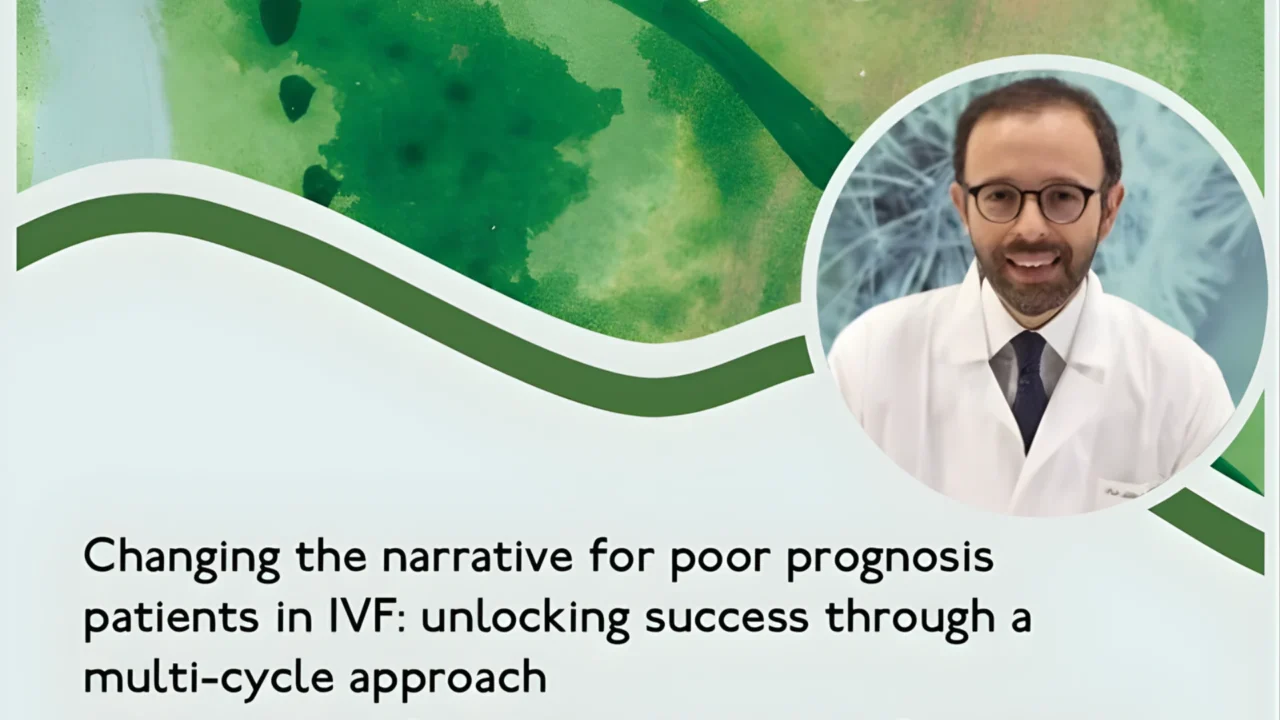 Changing the narrative for poor prognosis patients in IVF: unlocking success through a multi-cycle approach